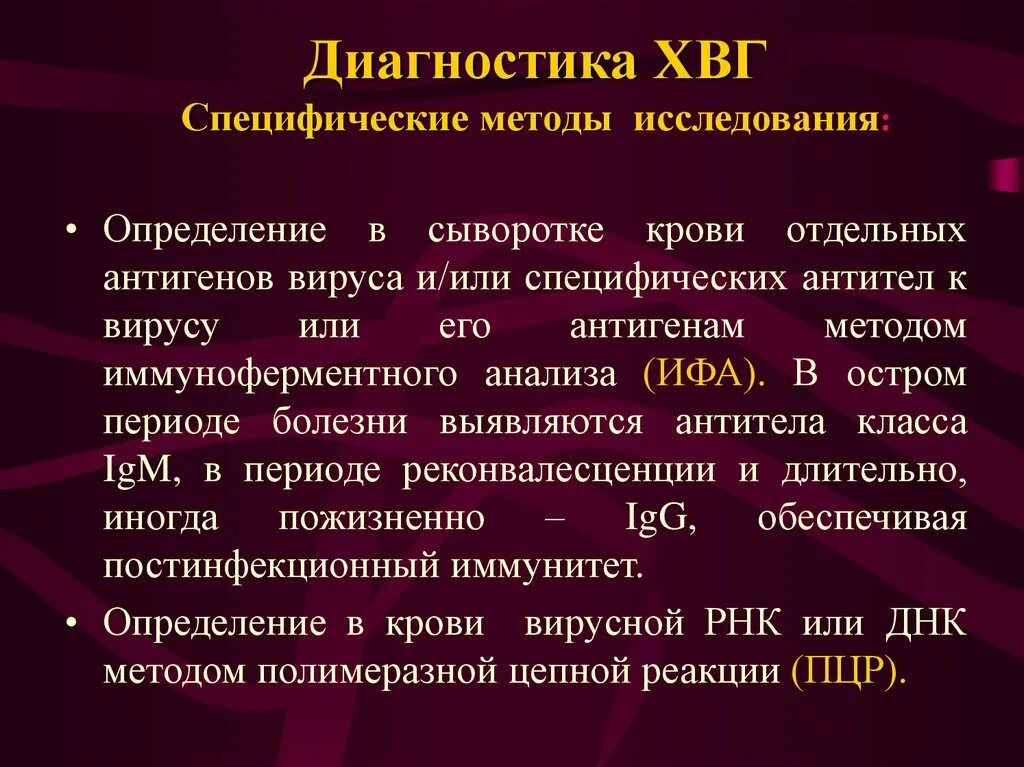 Диагностика ХВГ
Специфические методы исследования:

• Определение в сыворотке крови отдельных антигенов вируса и/или специфических антител к вирусу или его антигенам методом иммуноферментного анализа (ИФА). В остром периоде болезни выявляются антитела класса IgM, в периоде реконвалесценции и длительно, иногда пожизненно – IgG, обеспечивая постинфекционный иммунитет.
• Определение в крови вирусной РНК или ДНК методом полимеразной цепной реакции (ПЦР).